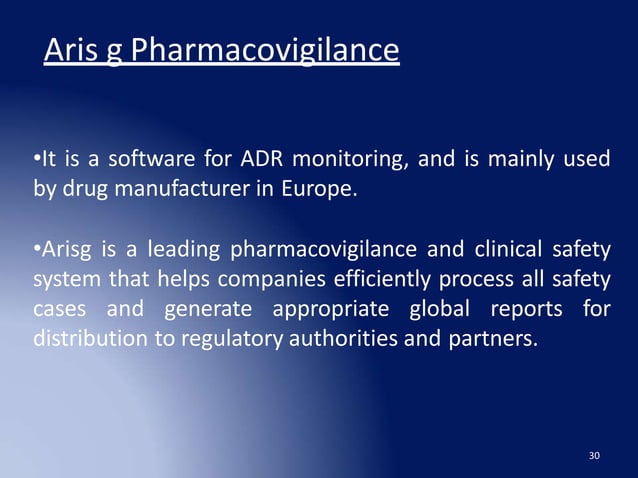 Aris g Pharmacovigilance

•It is a software for ADR monitoring, and is mainly used by drug manufacturer in Europe.

•Arisg is a leading pharmacovigilance and clinical safety system that helps companies efficiently process all safety cases and generate appropriate global reports for distribution to regulatory authorities and partners.

30